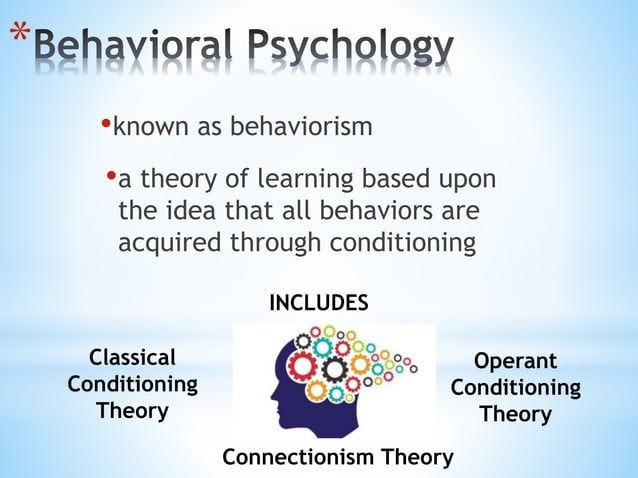 *Behavioral Psychology

•known as behaviorism

•a theory of learning based upon the idea that all behaviors are acquired through conditioning

INCLUDES

Classical Conditioning Theory

Operant Conditioning Theory

Connectionism Theory